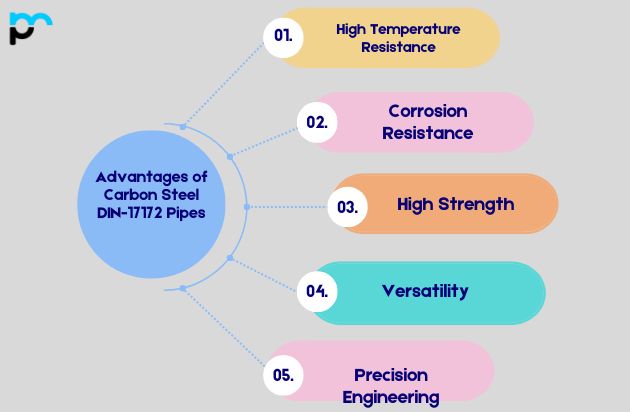 Advantages of Carbon Steel DIN-17172 Pipes

01. High Temperature Resistance

02. Corrosion Resistance

03. High Strength

04. Versatility

05. Precision Engineering